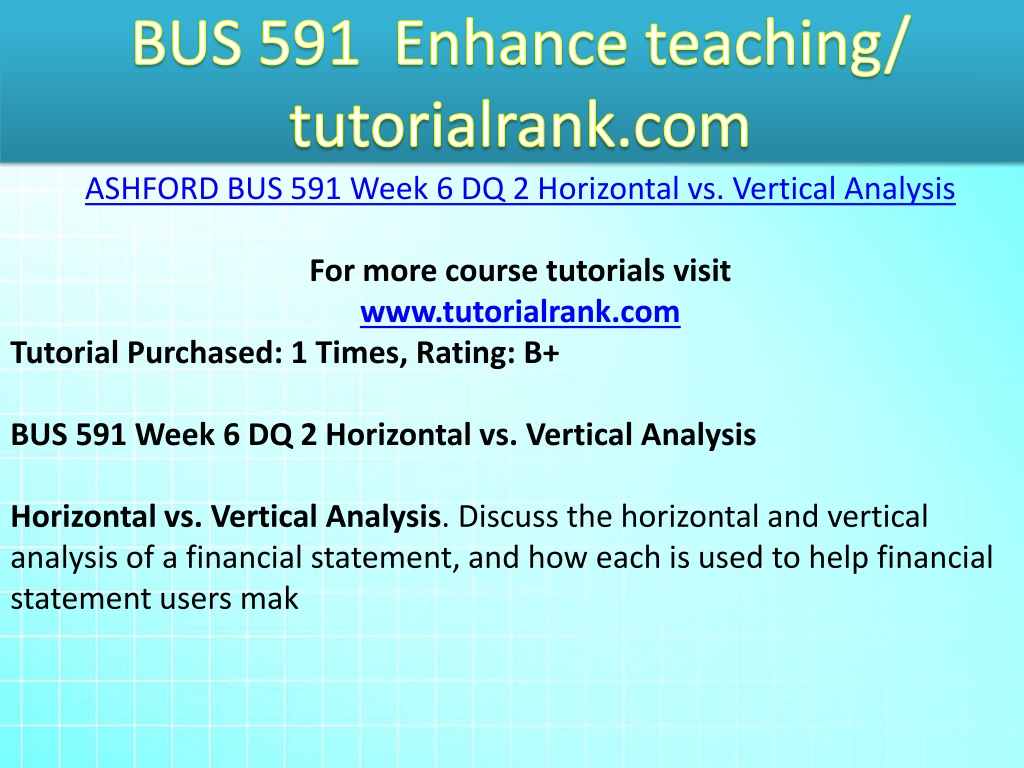 BUS 591 Enhance teaching/ tutorialrank.com

ASHFORD BUS 591 Week 6 DQ 2 Horizontal vs. Vertical Analysis

For more course tutorials visit
www.tutorialrank.com
Tutorial Purchased: 1 Times, Rating: B+

BUS 591 Week 6 DQ 2 Horizontal vs. Vertical Analysis

Horizontal vs. Vertical Analysis. Discuss the horizontal and vertical analysis of a financial statement, and how each is used to help financial statement users mak